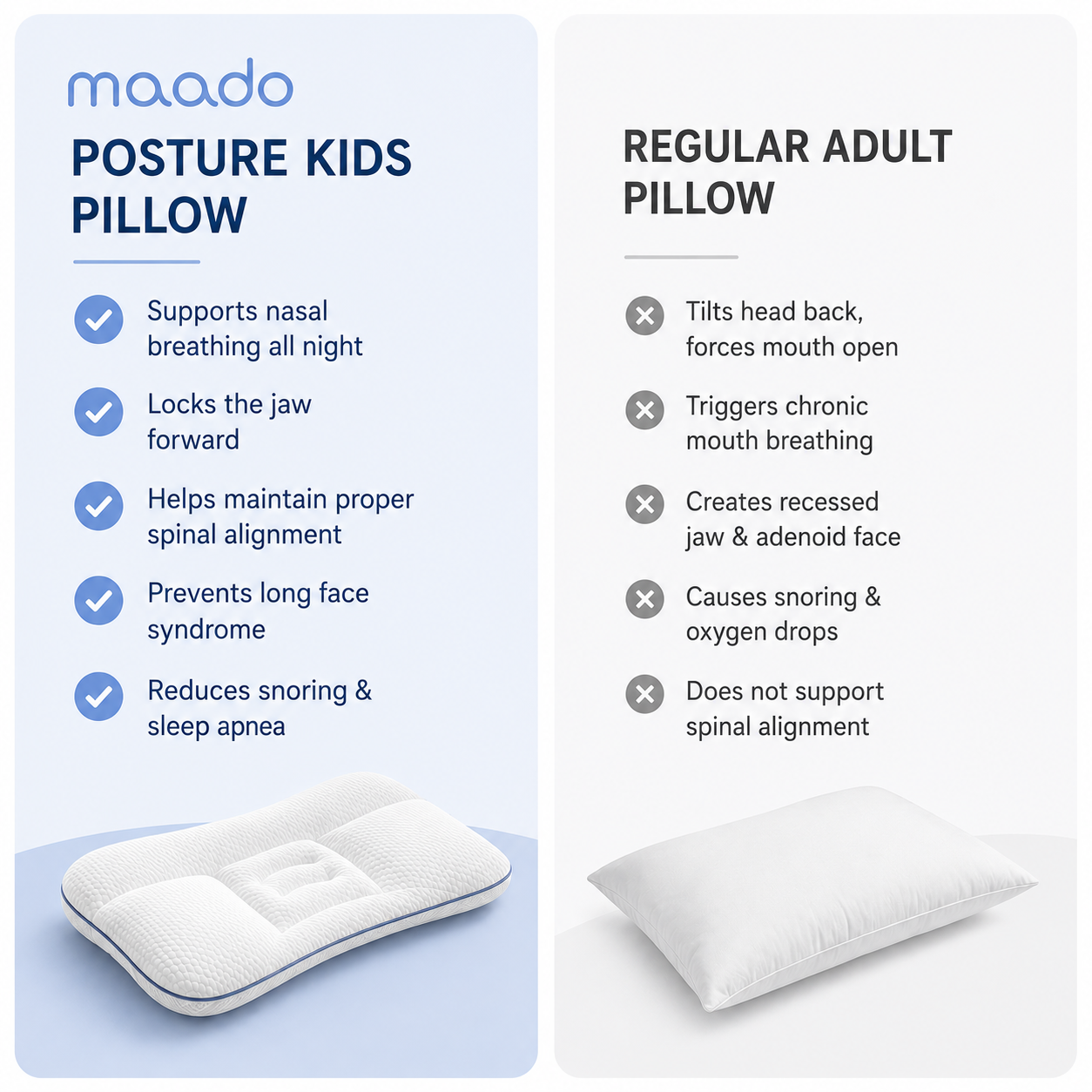 maado

POSTURE KIDS PILLOW

Supports nasal breathing all night

Locks the jaw forward

Helps maintain proper spinal alignment

Prevents long face syndrome

Reduces snoring & sleep apnea

REGULAR ADULT PILLOW

Tilts head back, forces mouth open

Triggers chronic mouth breathing

Creates recessed jaw & adenoid face

Causes snoring & oxygen drops

Does not support spinal alignment